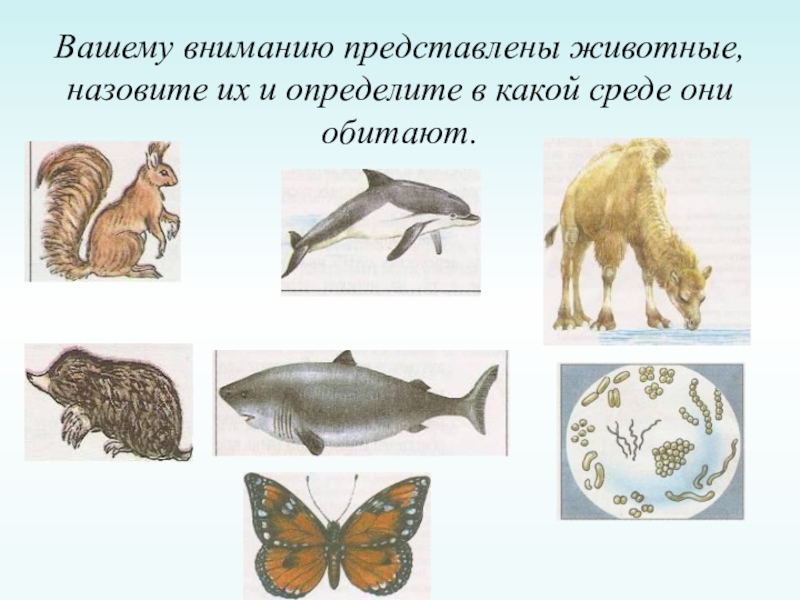 Вашему вниманию представлены животные, назовите их и определите в какой среде они обитают.